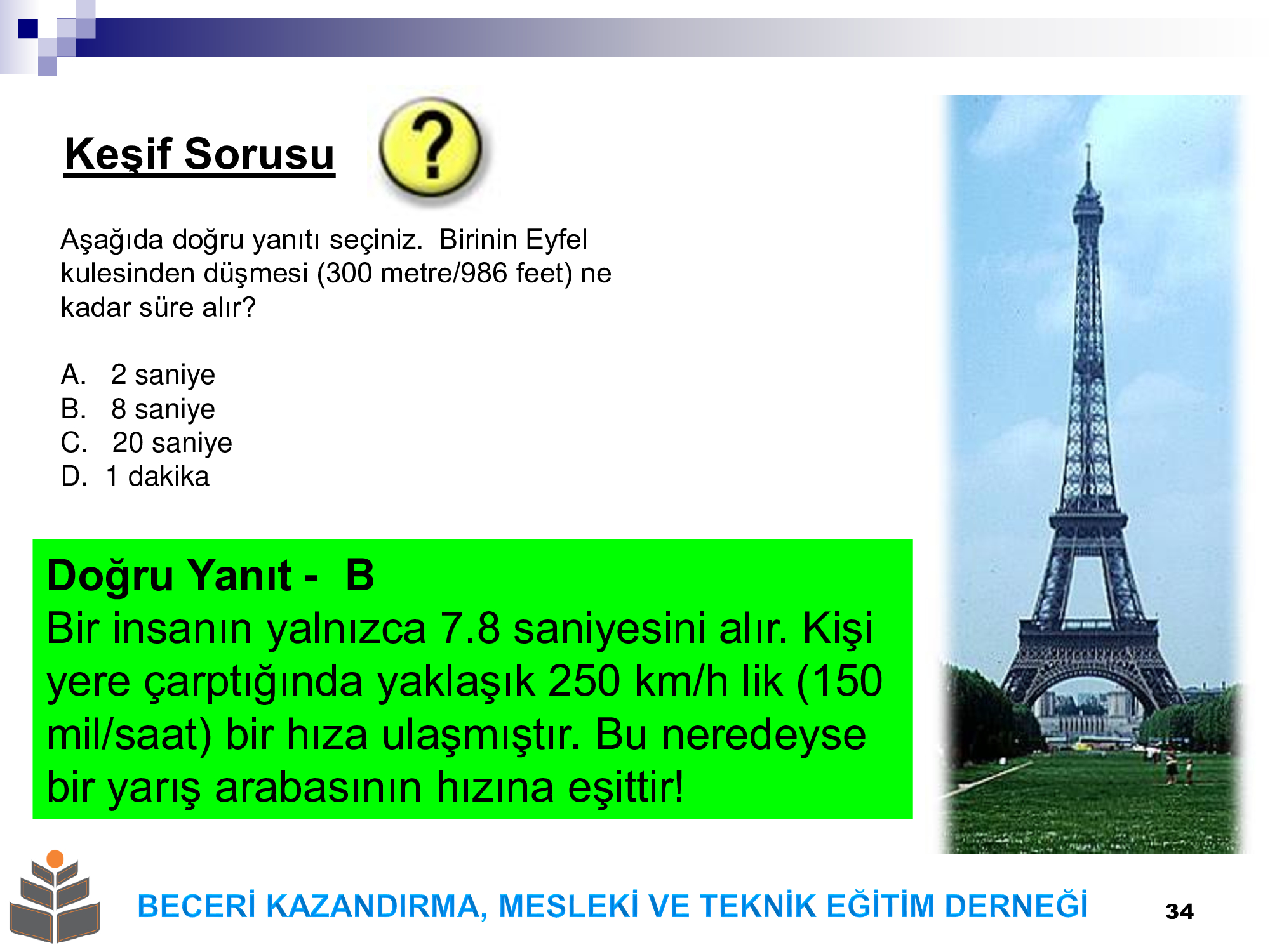 Keşif Sorusu

?

Aşağıda doğru yanıtı seçiniz. Birinin Eyfel kulesinden düşmesi (300 metre/986 feet) ne kadar süre alır?

A. 2 saniye
B. 8 saniye
C. 20 saniye
D. 1 dakika

Doğru Yanıt - B
Bir insanın yalnızca 7.8 saniyesini alır. Kişi yere çarptığında yaklaşık 250 km/h lik (150 mil/saat) bir hıza ulaşmıştır. Bu neredeyse bir yarış arabasının hızına eşittir!

BECERİ KAZANDIRMA, MESLEKİ VE TEKNİK EĞİTİM DERNEĞİ

34